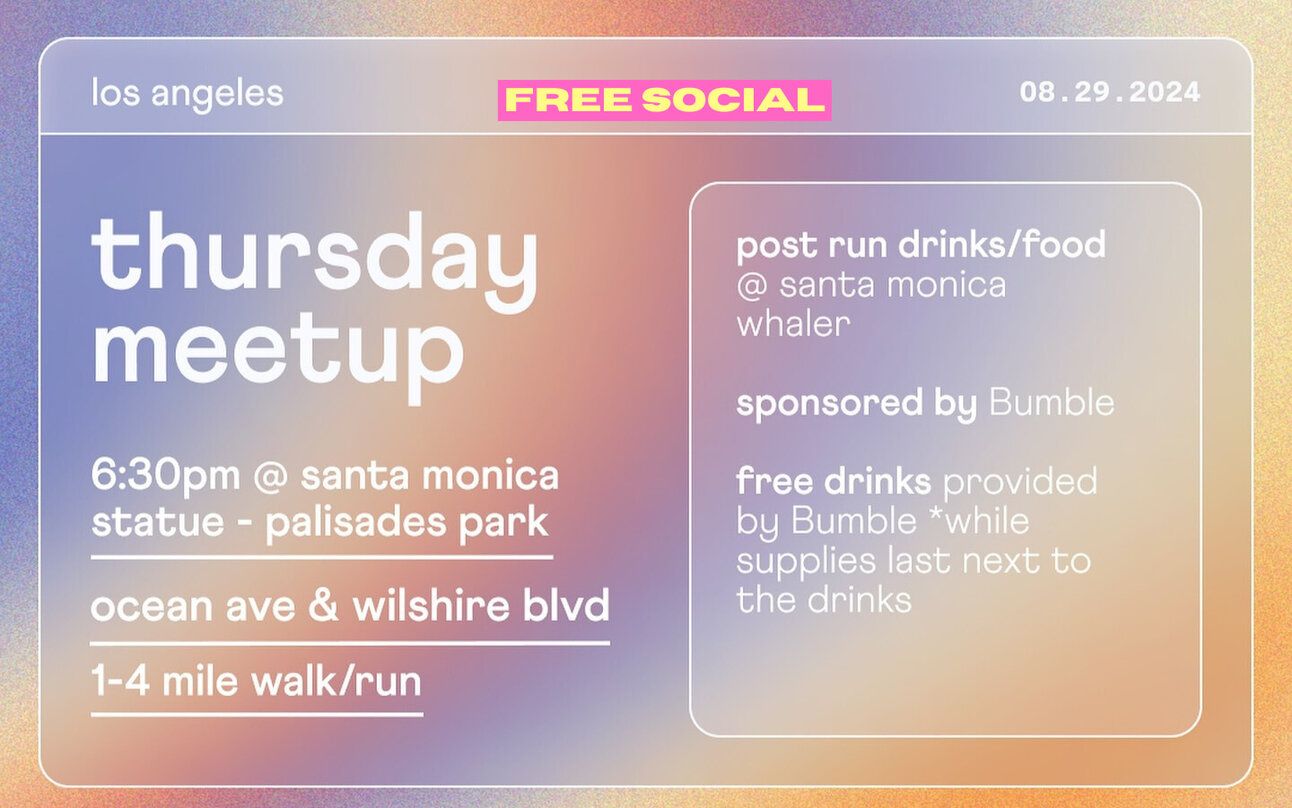 los angeles

FREE SOCIAL

08.29.2024

thursday meetup

6:30pm @ santa monica statue - palisades park

ocean ave & wilshire blvd

1-4 mile walk/run

post run drinks/food @ santa monica whaler

sponsored by Bumble

free drinks provided by Bumble *while supplies last next to the drinks